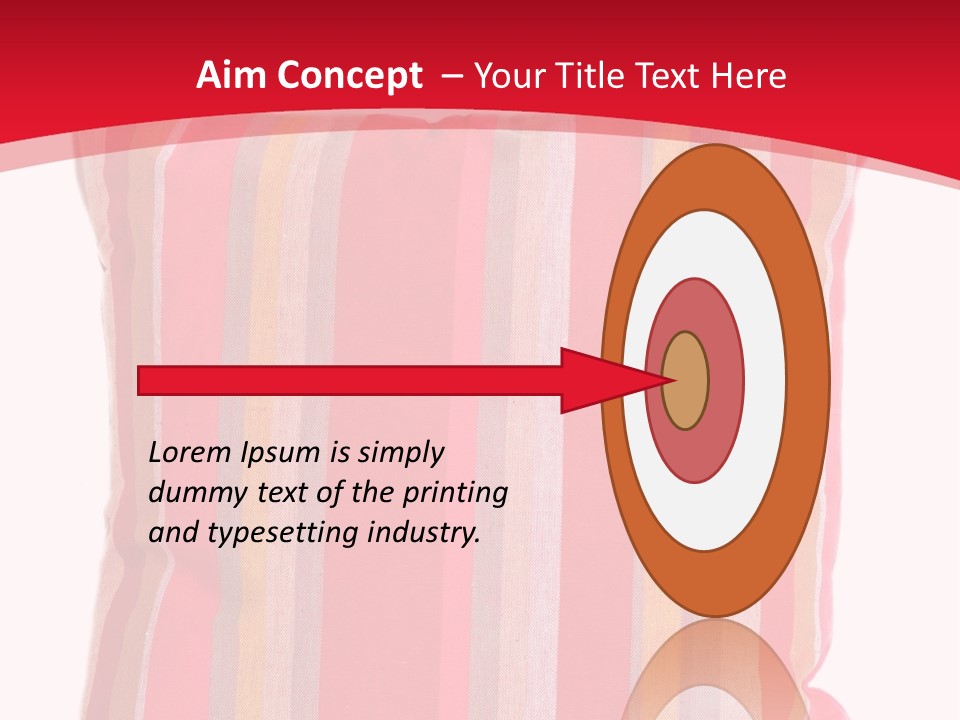 Aim Concept – Your Title Text Here

Lorem Ipsum is simply dummy text of the printing and typesetting industry.